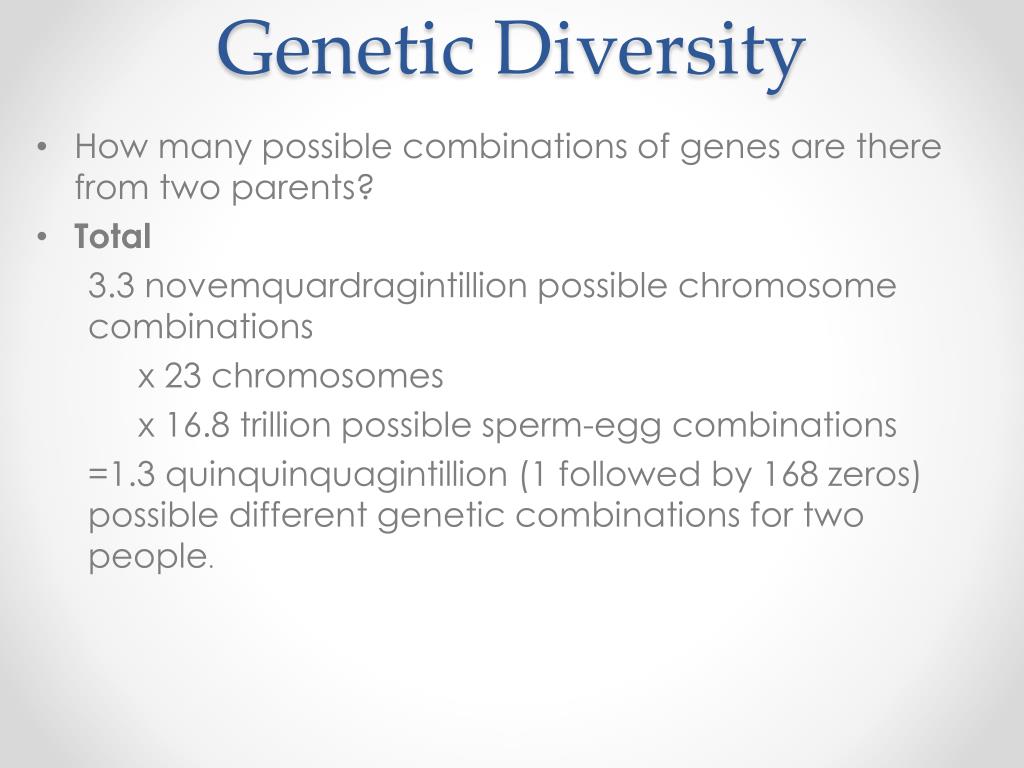 Genetic Diversity

• How many possible combinations of genes are there from two parents?
• **Total**

3.3 novemquardragintillion possible chromosome combinations

x 23 chromosomes

x 16.8 trillion possible sperm-egg combinations

=1.3 quinquinquagintillion (1 followed by 168 zeros) possible different genetic combinations for two people.